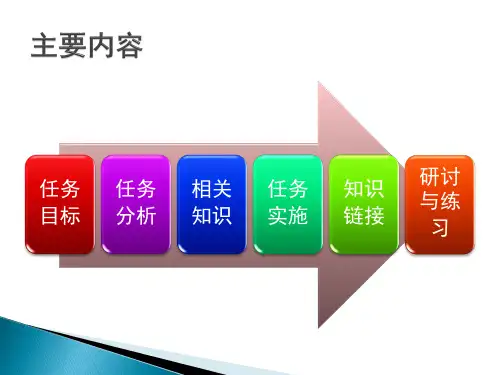 主要内容

任务目标

任务分析

相关知识

任务实施

知识链接

研讨与练习